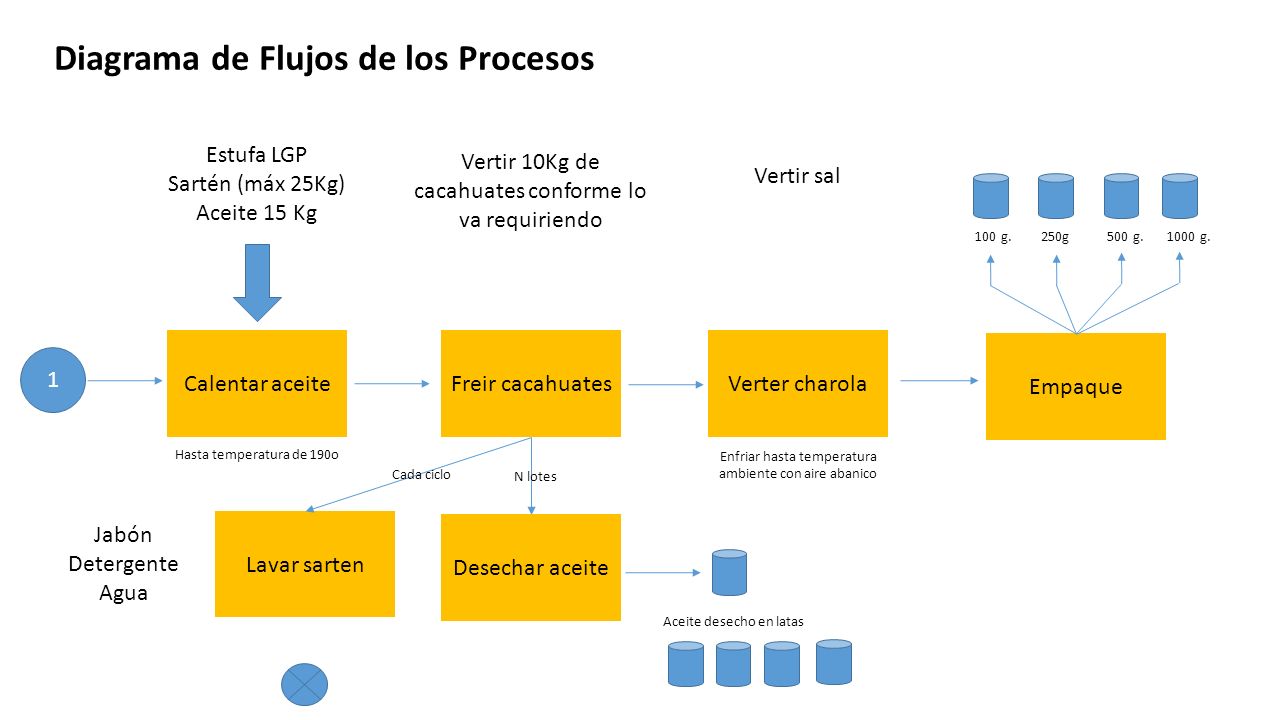 Diagrama de Flujos de los Procesos

Estufa LGP
Sartén (máx 25Kg)
Aceite 15 Kg

Vertir 10Kg de cacahuates conforme lo va requiriendo

Vertir sal

100 g. 250g 500 g. 1000 g.

1

Calentar aceite

Freir cacahuates

Verter charola

Empaque

Hasta temperatura de 190o

Cada ciclo

N lotes

Enfriar hasta temperatura ambiente con aire abanico

Jabón
Detergente
Agua

Lavar sarten

Desechar aceite

Aceite desecho en latas